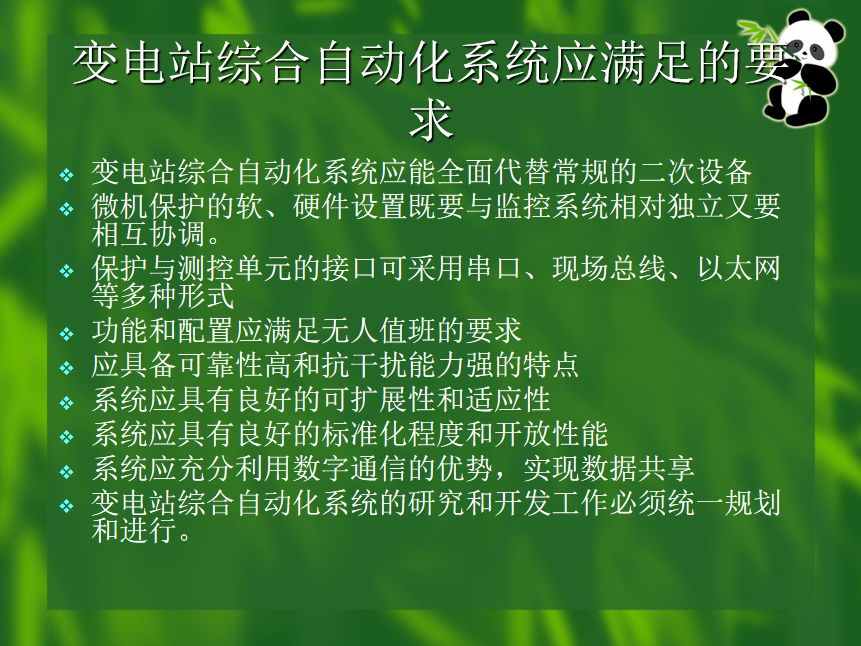 变电站综合自动化系统应满足的要求

❖ 变电站综合自动化系统应能全面代替常规的二次设备
❖ 微机保护的软、硬件设置既要与监控系统相对独立又要相互协调。
❖ 保护与测控单元的接口可采用串口、现场总线、以太网等多种形式
❖ 功能和配置应满足无人值班的要求
❖ 应具备可靠性高和抗干扰能力强的特点
❖ 系统应具有良好的可扩展性和适应性
❖ 系统应具有良好的标准化程度和开放性能
❖ 系统应充分利用数字通信的优势，实现数据共享
❖ 变电站综合自动化系统的研究和开发工作必须统一规划和进行。